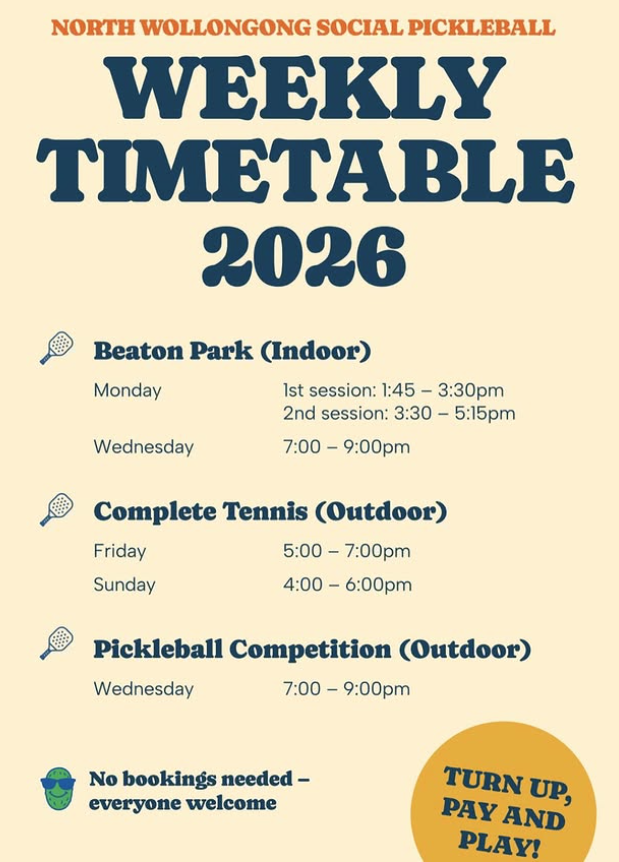 NORTH WOLLONGONG SOCIAL PICKLEBALL

WEEKLY TIMETABLE 2026

Beaton Park (Indoor)

Monday 1st session: 1:45 – 3:30pm
2nd session: 3:30 – 5:15pm

Wednesday 7:00 – 9:00pm

Complete Tennis (Outdoor)

Friday 5:00 – 7:00pm

Sunday 4:00 – 6:00pm

Pickleball Competition (Outdoor)

Wednesday 7:00 – 9:00pm

No bookings needed – everyone welcome

TURN UP, PAY AND PLAY!